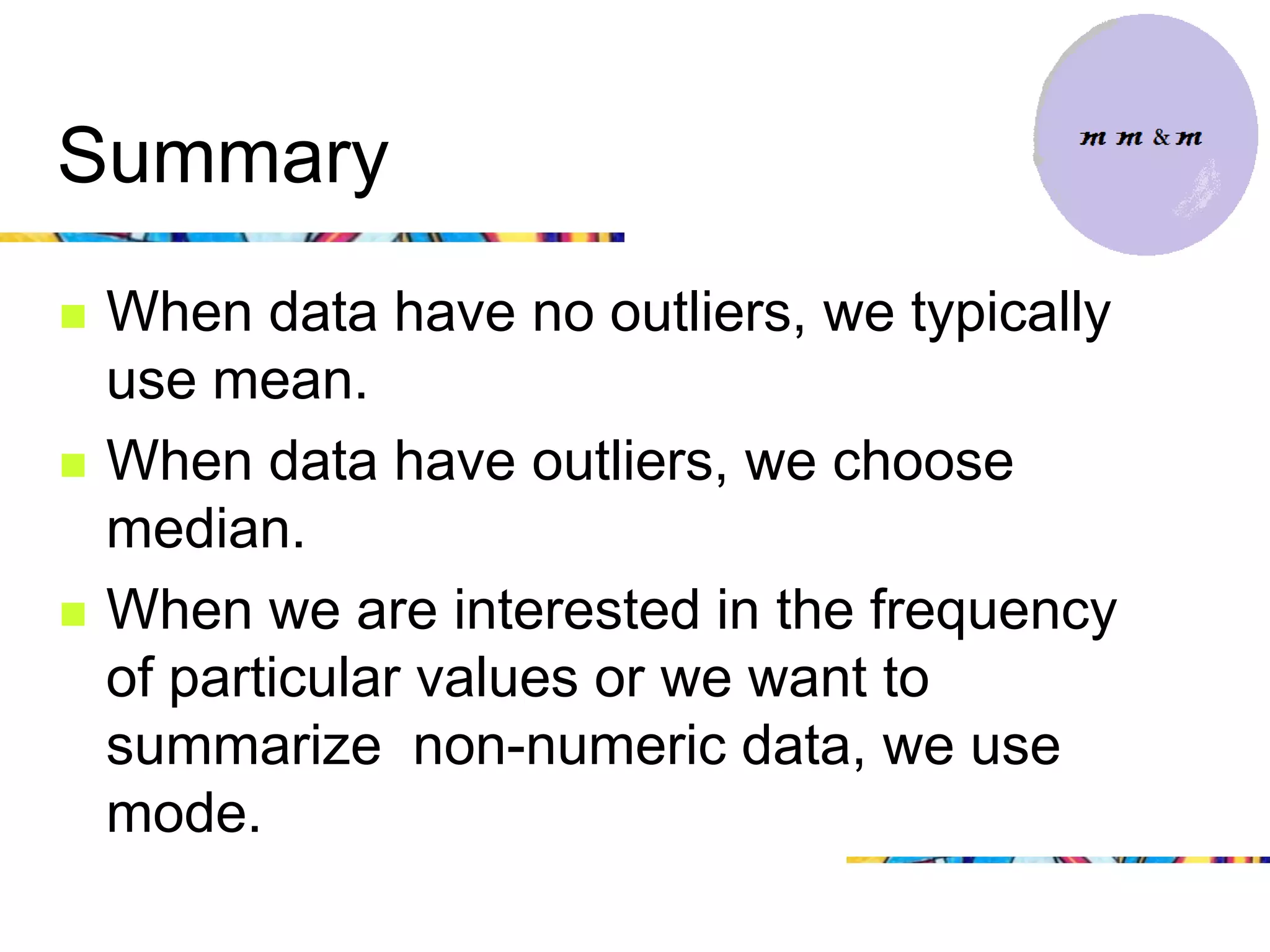 Summary

m m & m

When data have no outliers, we typically use mean.

When data have outliers, we choose median.

When we are interested in the frequency of particular values or we want to summarize non-numeric data, we use mode.